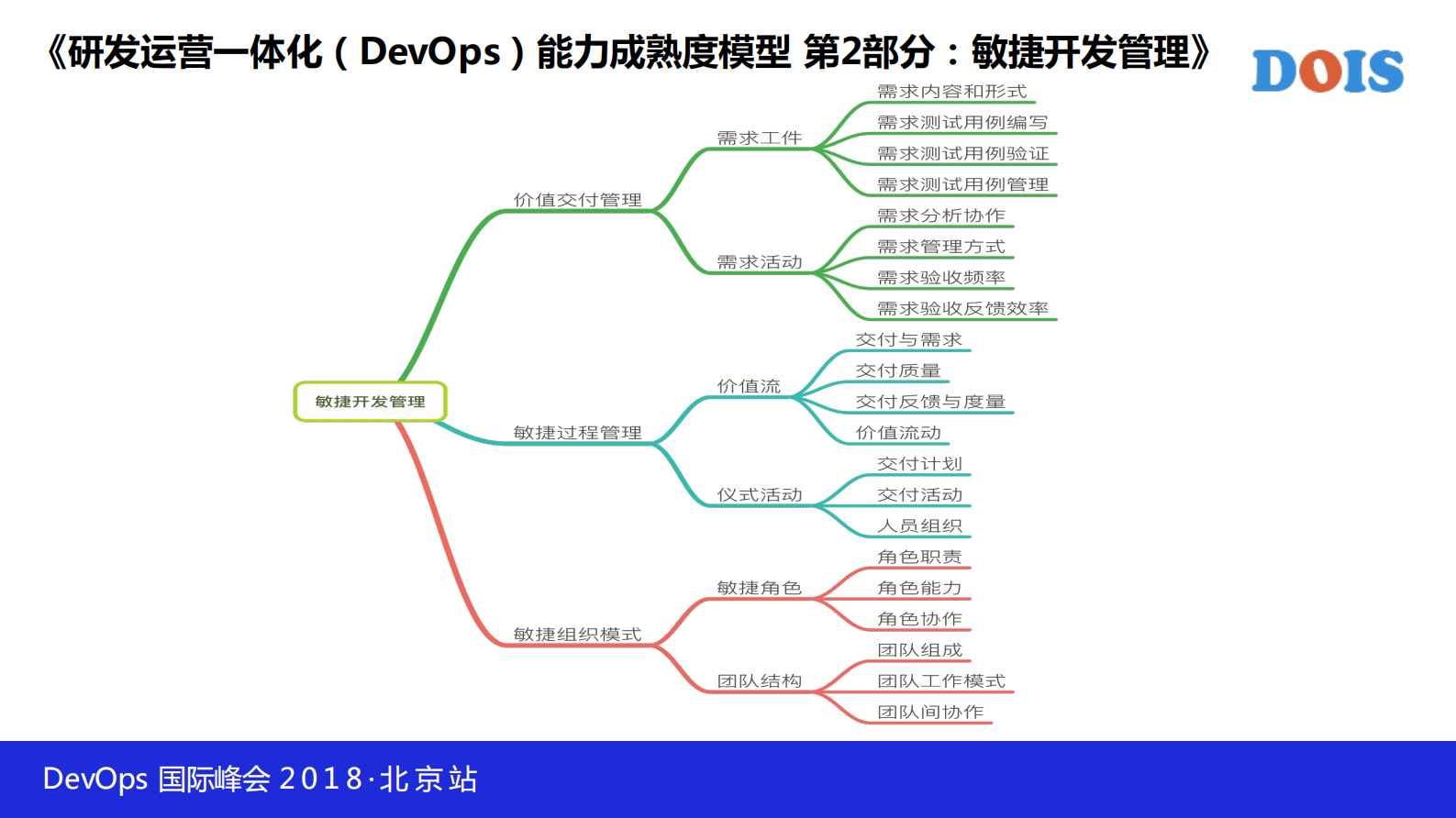 《研发运营一体化（DevOps）能力成熟度模型 第2部分：敏捷开发管理》

DOIS

敏捷开发管理

价值交付管理

需求工件

需求内容和形式

需求测试用例编写

需求测试用例验证

需求测试用例管理

需求活动

需求分析协作

需求管理方式

需求验收频率

需求验收反馈效率

敏捷过程管理

价值流

交付与需求

交付质量

交付反馈与度量

价值流动

仪式活动

交付计划

交付活动

人员组织

敏捷组织模式

敏捷角色

角色职责

角色能力

角色协作

团队结构

团队组成

团队工作模式

团队间协作

DevOps 国际峰会 2018·北京站